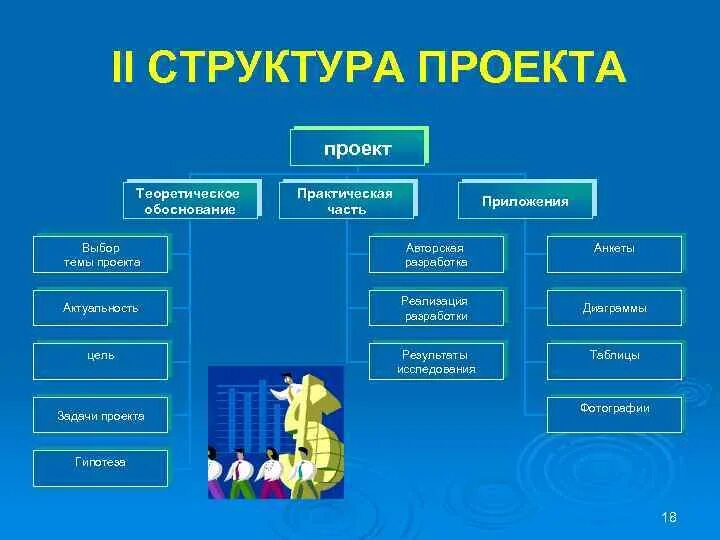 II СТРУКТУРА ПРОЕКТА

проект

Теоретическое обоснование

Практическая часть

Приложения

Выбор темы проекта

Актуальность

цель

Задачи проекта

Гипотеза

Авторская разработка

Реализация разработки

Результаты исследования

Анкеты

Диаграммы

Таблицы

Фотографии

18